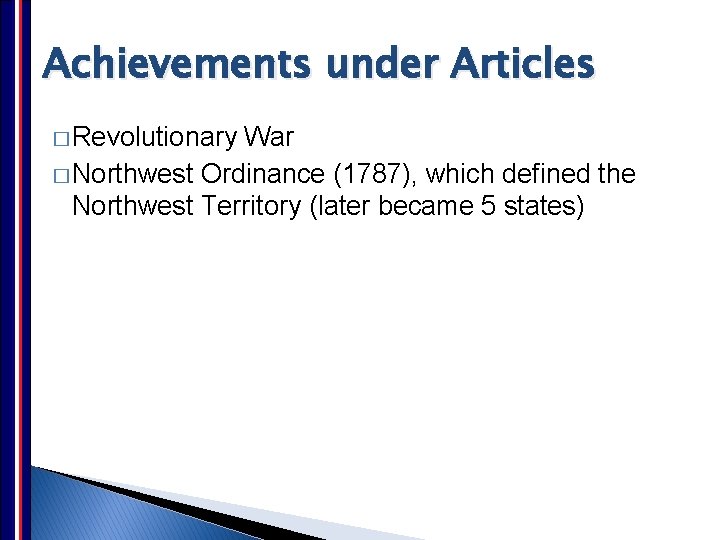 Achievements under Articles

□ Revolutionary War

□ Northwest Ordinance (1787), which defined the Northwest Territory (later became 5 states)